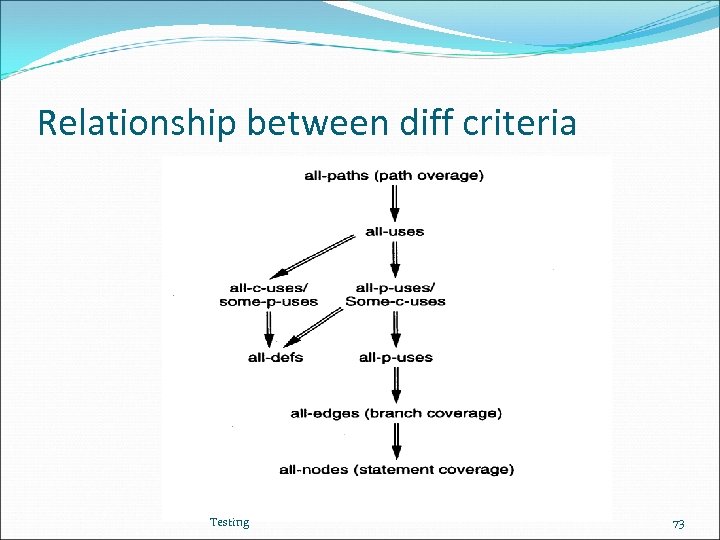 Relationship between diff criteria

all-paths (path overage)

all-uses

all-c-uses/
some-p-uses

all-p-uses/
Some-c-uses

all-defs

all-p-uses

all-edges (branch coverage)

all-nodes (statement coverage)

Testing

73